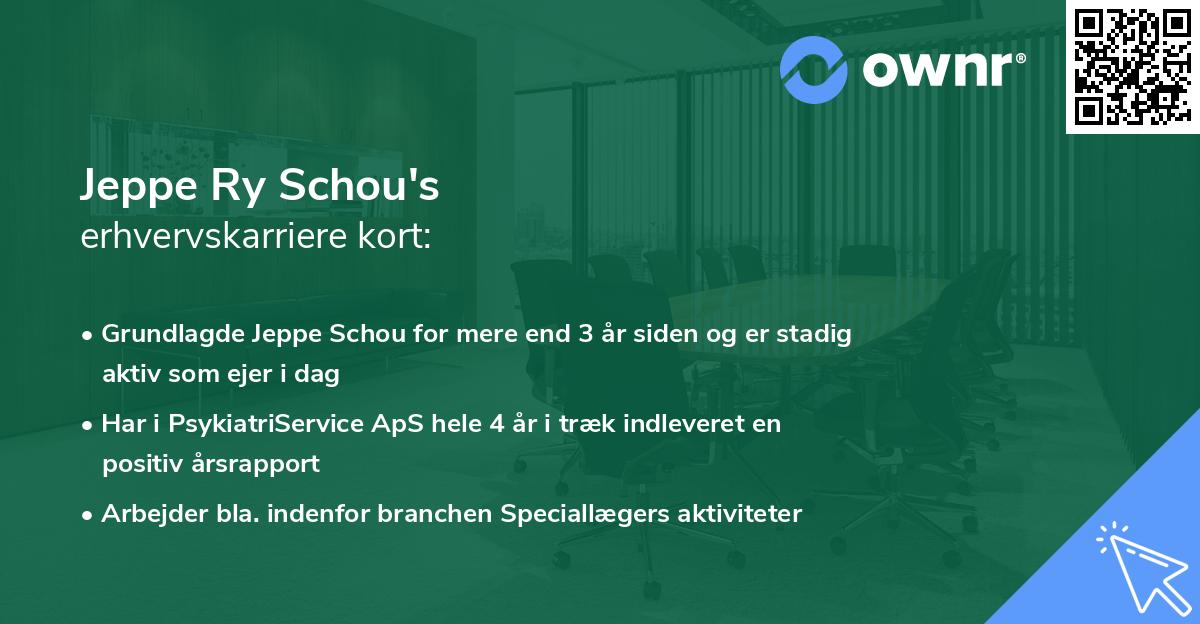 ownr®

Jeppe Ry Schou's
erhvervskarriere kort:

• Grundlagde Jeppe Schou for mere end 3 år siden og er stadig aktiv som ejer i dag
• Har i PsykiatriService ApS hele 4 år i træk indleveret en positiv årsrapport
• Arbejder bla. indenfor branchen Speciallægers aktiviteter